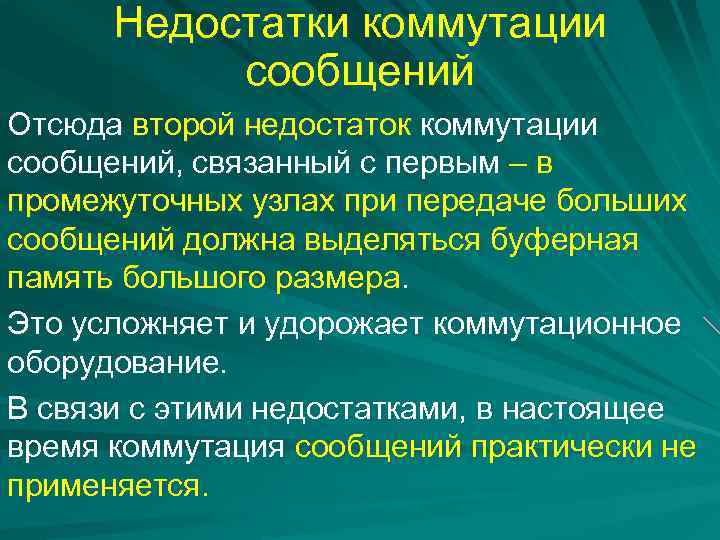 Недостатки коммутации сообщений

Отсюда второй недостаток коммутации сообщений, связанный с первым – в промежуточных узлах при передаче больших сообщений должна выделяться буферная память большого размера.

Это усложняет и удорожает коммутационное оборудование.

В связи с этими недостатками, в настоящее время коммутация сообщений практически не применяется.